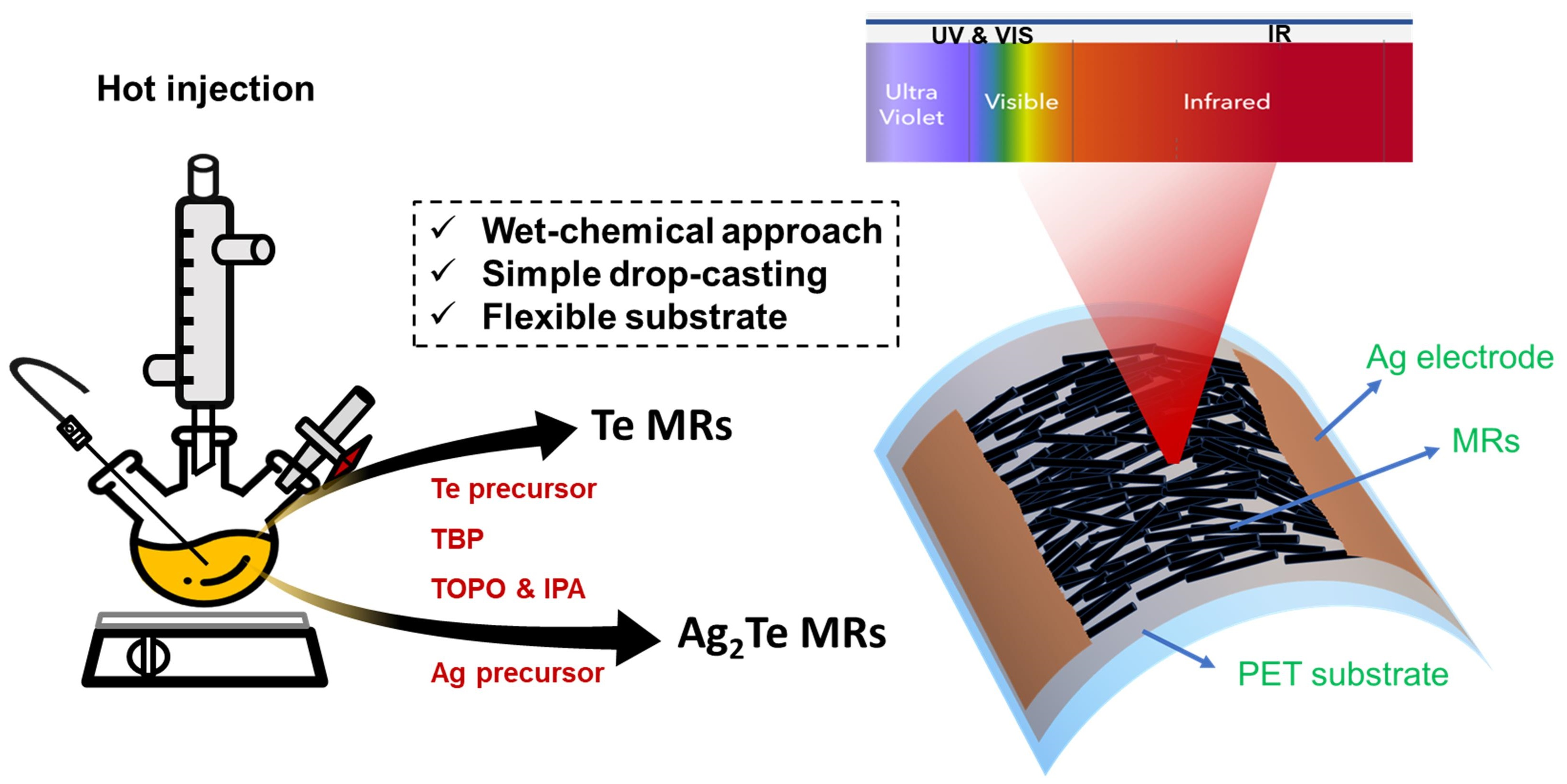 Hot injection

UV & VIS

IR

Ultra Violet

Visible

Infrared

✓ Wet-chemical approach
✓ Simple drop-casting
✓ Flexible substrate

Te MRs

Te precursor

TBP

TOPO & IPA

$Ag_2Te$ MRs

Ag precursor

Ag electrode

MRs

PET substrate